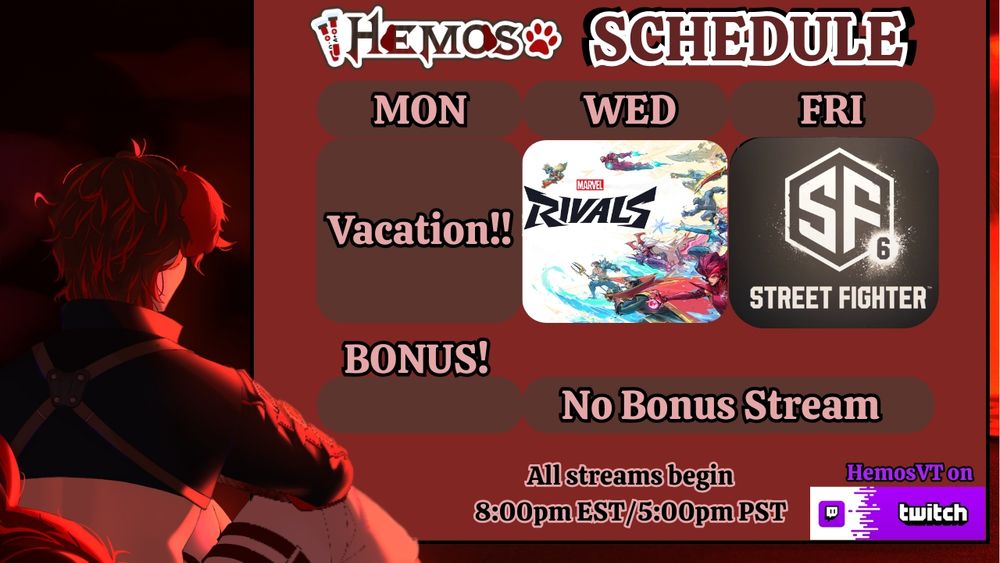 HEMOS SCHEDULE

MON

WED

FRI

Vacation!!

MARVEL RIVALS

SF 6 STREET FIGHTER

BONUS!

No Bonus Stream

All streams begin 8:00pm EST/5:00pm PST

HemosVT on

twitch